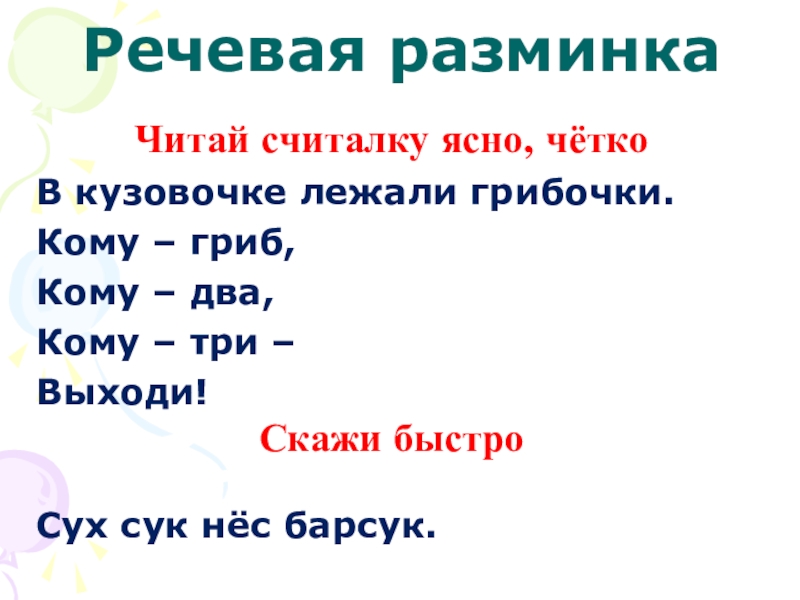 Речевая разминка

Читай считалку ясно, чётко

В кузовочке лежали грибочки.
Кому – гриб,
Кому – два,
Кому – три –
Выходи!

Скажи быстро

Сух сук нёс барсук.